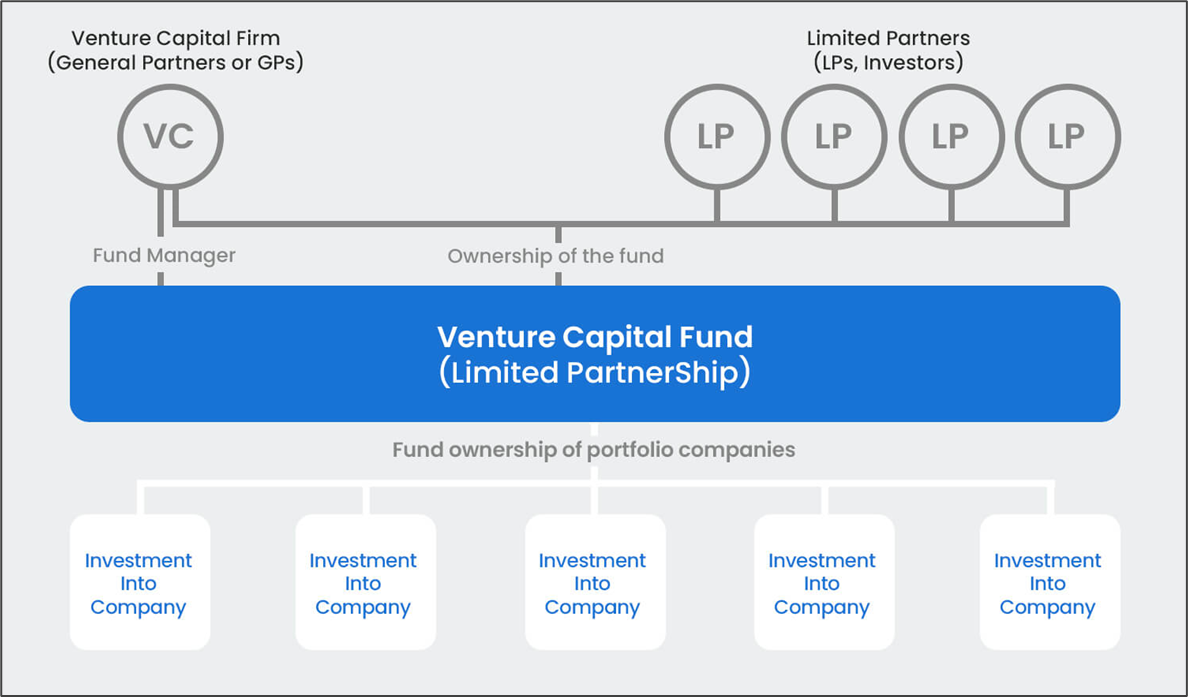 Venture Capital Firm
(General Partners or GPs)

Limited Partners
(LPs, Investors)

VC

LP

LP

LP

LP

Fund Manager

Ownership of the fund

Venture Capital Fund
(Limited PartnerShip)

Fund ownership of portfolio companies

Investment Into Company

Investment Into Company

Investment Into Company

Investment Into Company

Investment Into Company